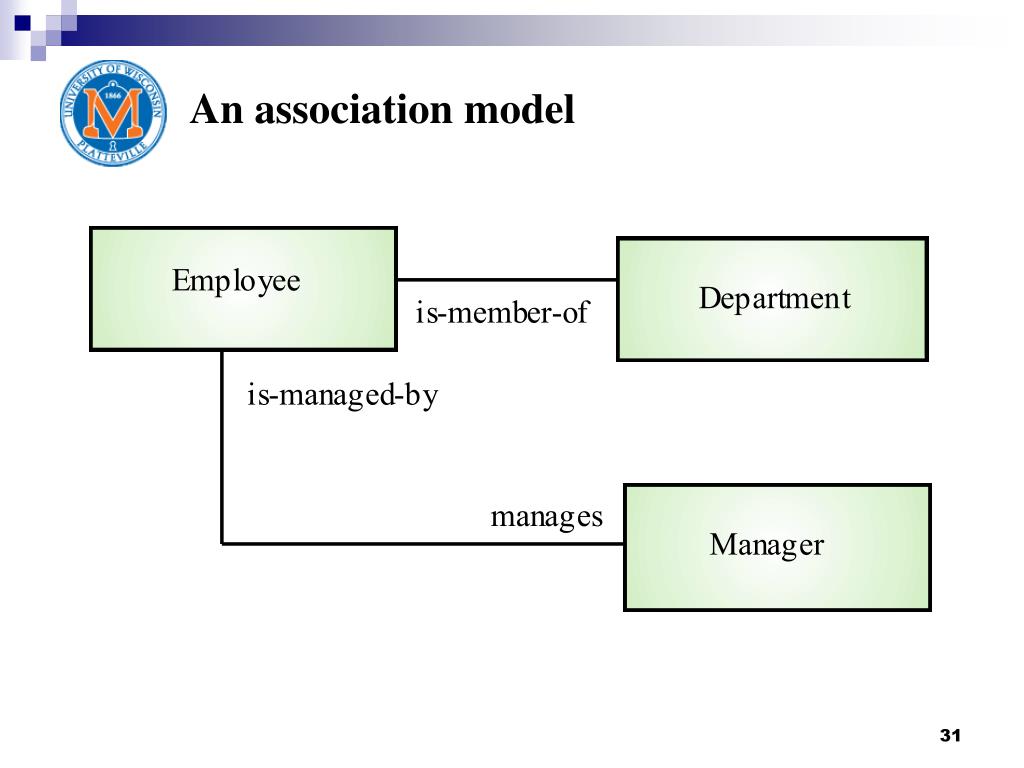 UNIVERSITY OF WISCONSIN
1866
M
PLATTEVILLE

An association model

Employee

is-member-of

Department

is-managed-by

manages

Manager

31